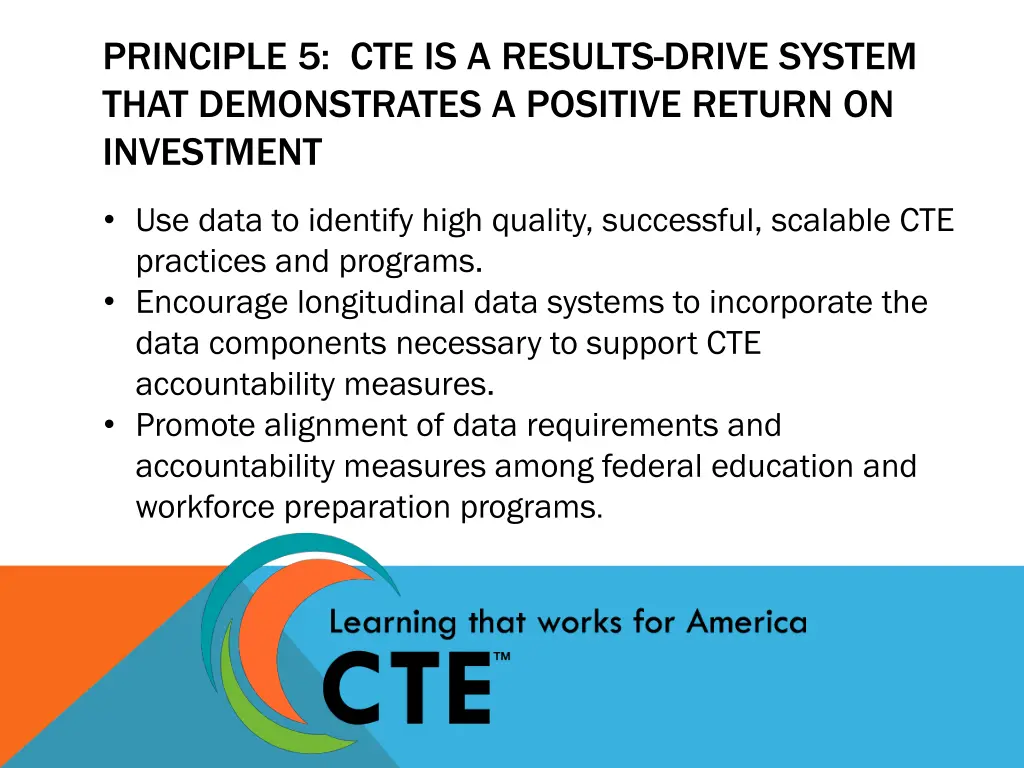 PRINCIPLE 5: CTE IS A RESULTS-DRIVE SYSTEM THAT DEMONSTRATES A POSITIVE RETURN ON INVESTMENT

• Use data to identify high quality, successful, scalable CTE practices and programs.
• Encourage longitudinal data systems to incorporate the data components necessary to support CTE accountability measures.
• Promote alignment of data requirements and accountability measures among federal education and workforce preparation programs.

Learning that works for America
CTE™